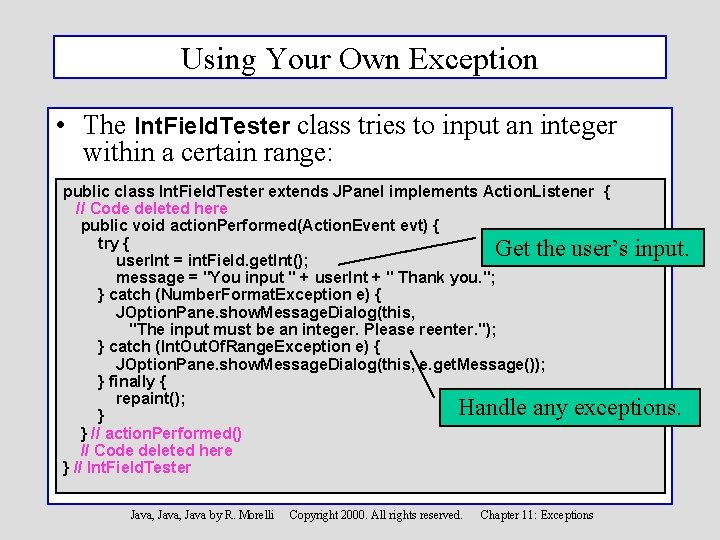 Using Your Own Exception

• The IntFieldTester class tries to input an integer within a certain range:

public class IntFieldTester extends JPanel implements ActionListener {
// Code deleted here
public void actionPerformed(ActionEvent evt) {
try {
userInt = intField.getInt();
message = "You input " + userInt + " Thank you.";
} catch (NumberFormatException e) {
JOptionPane.showMessageDialog(this,
"The input must be an integer. Please reenter.");
} catch (IntOutOfRangeException e) {
JOptionPane.showMessageDialog(this, e.getMessage());
} finally {
repaint();
}
} // actionPerformed()
// Code deleted here
} // IntFieldTester

Get the user's input.

Handle any exceptions.

Java, Java, Java by R. Morelli Copyright 2000. All rights reserved. Chapter 11: Exceptions